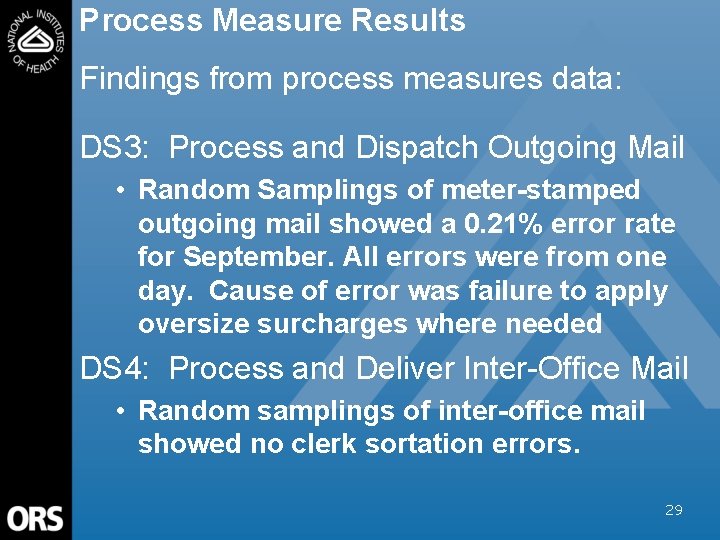 NATIONAL INSTITUTES OF HEALTH

Process Measure Results

Findings from process measures data:

DS3: Process and Dispatch Outgoing Mail

• Random Samplings of meter-stamped outgoing mail showed a 0.21% error rate for September. All errors were from one day. Cause of error was failure to apply oversize surcharges where needed

DS4: Process and Deliver Inter-Office Mail

• Random samplings of inter-office mail showed no clerk sortation errors.

ORS

29